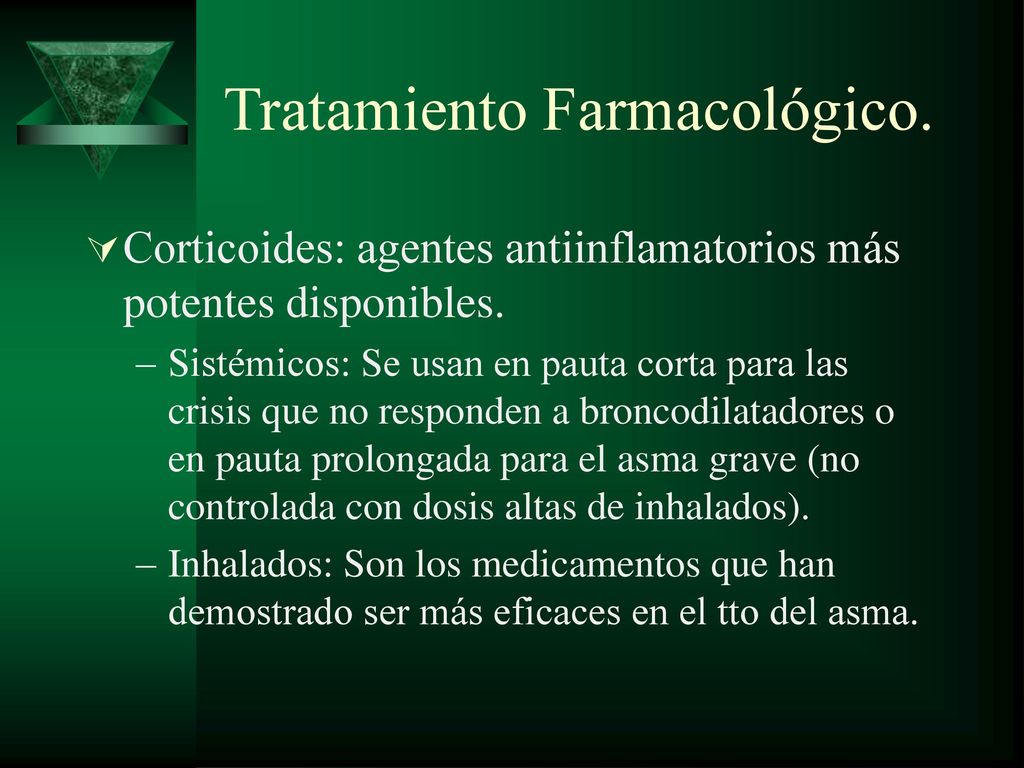 Tratamiento Farmacológico.

Corticoides: agentes antiinflamatorios más potentes disponibles.

– Sistémicos: Se usan en pauta corta para las crisis que no responden a broncodilatadores o en pauta prolongada para el asma grave (no controlada con dosis altas de inhalados).

– Inhalados: Son los medicamentos que han demostrado ser más eficaces en el tto del asma.